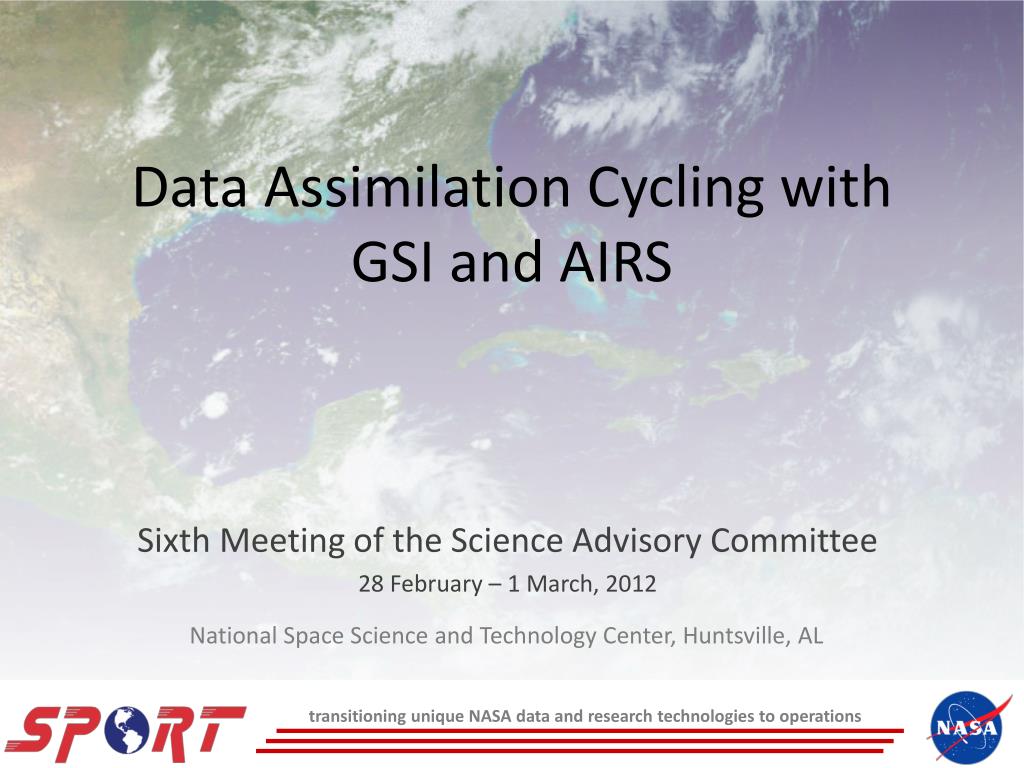 Data Assimilation Cycling with GSI and AIRS

Sixth Meeting of the Science Advisory Committee

28 February – 1 March, 2012

National Space Science and Technology Center, Huntsville, AL

SPORT

transitioning unique NASA data and research technologies to operations

NASA